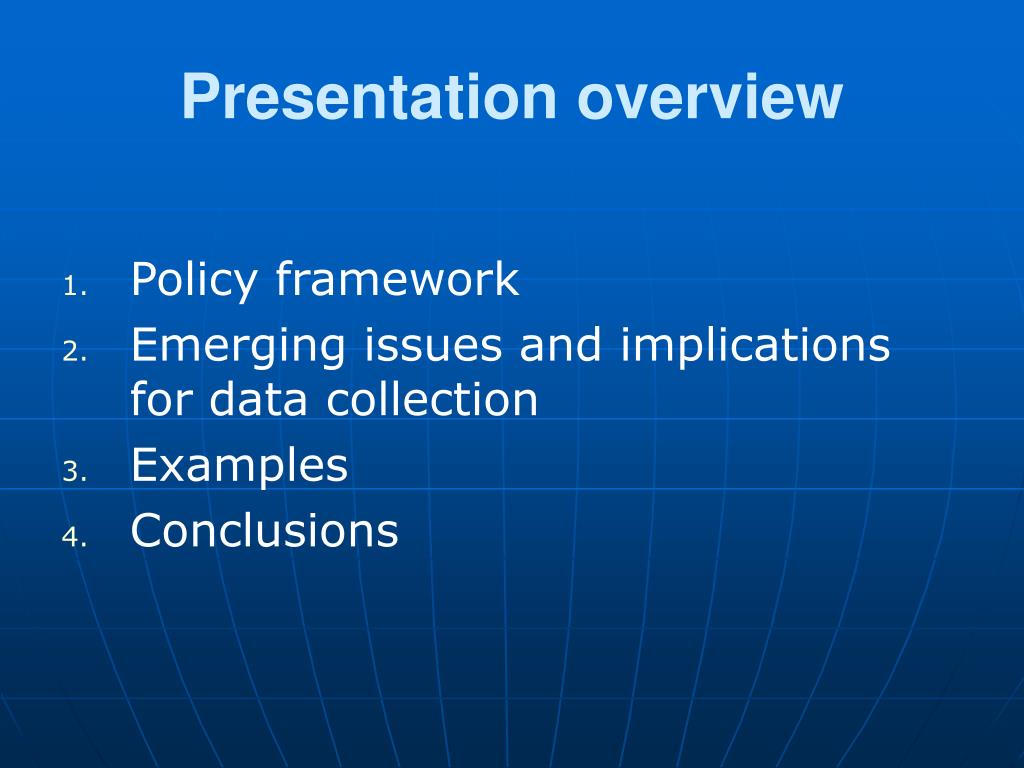 Presentation overview

1. Policy framework
2. Emerging issues and implications for data collection
3. Examples
4. Conclusions